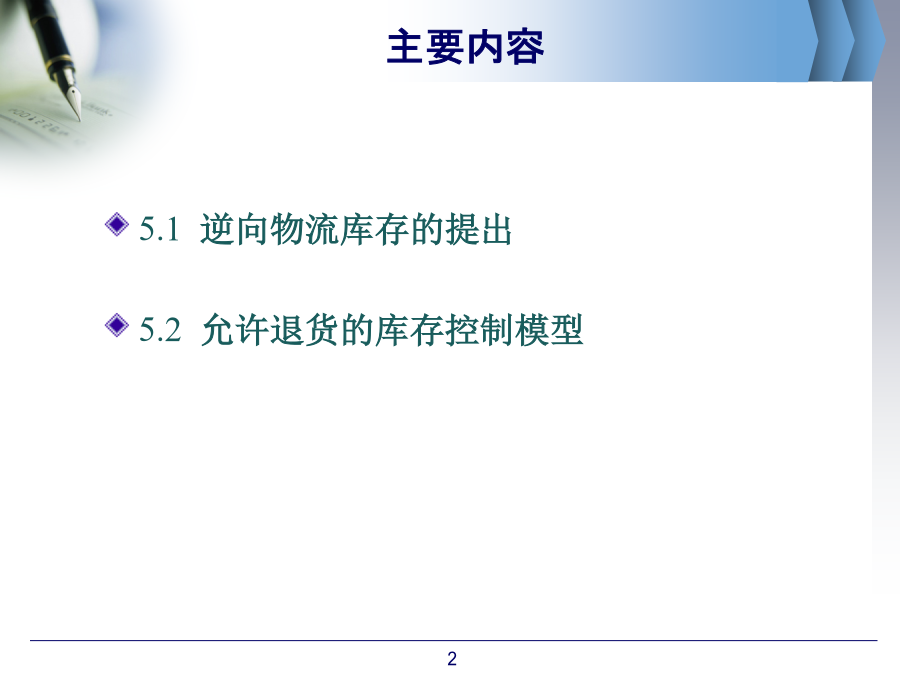 主要内容

5.1 逆向物流库存的提出

5.2 允许退货的库存控制模型

2